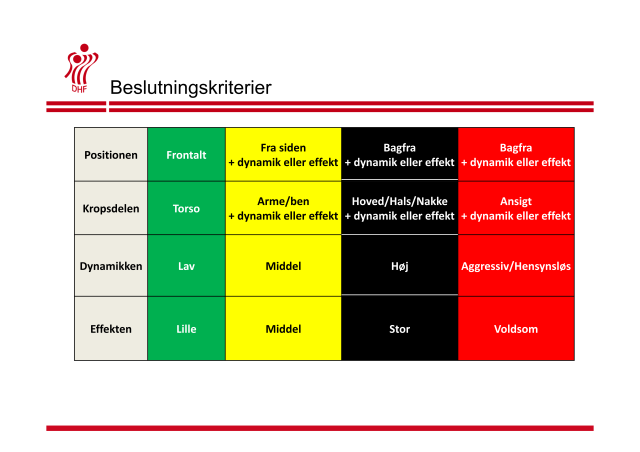 DHF

Beslutningskriterier

| Positionen | Frontalt | Fra siden + dynamik eller effekt | Bagfra + dynamik eller effekt | Bagfra + dynamik eller effekt |
|---|---|---|---|---|
| Kropsdelen | Torso | Arme/ben + dynamik eller effekt | Hoved/Hals/Nakke + dynamik eller effekt | Ansigt + dynamik eller effekt |
| Dynamikken | Lav | Middel | Høj | Aggressiv/Hensynsløs |
| Effekten | Lille | Middel | Stor | Voldsom |